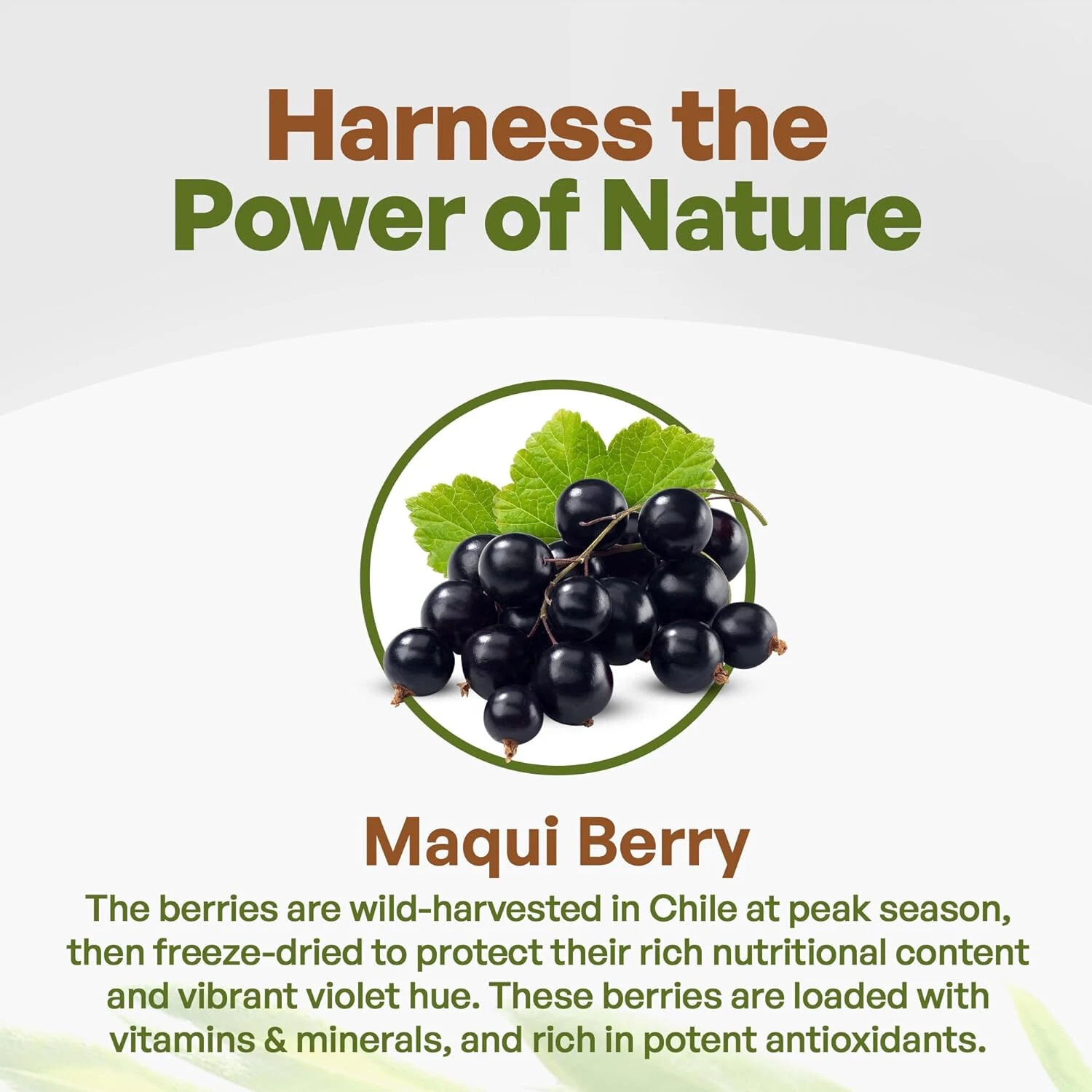 Harness the Power of Nature

Maqui Berry

The berries are wild-harvested in Chile at peak season, then freeze-dried to protect their rich nutritional content and vibrant violet hue. These berries are loaded with vitamins & minerals, and rich in potent antioxidants.